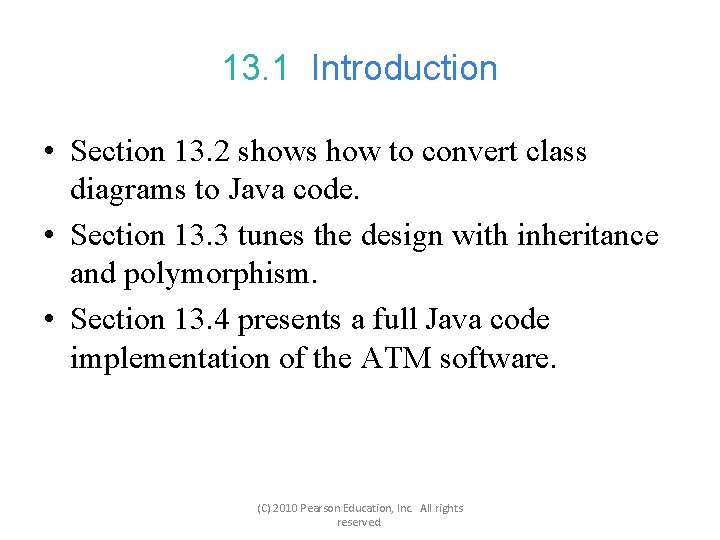 13.1 Introduction

• Section 13.2 shows how to convert class diagrams to Java code.

• Section 13.3 tunes the design with inheritance and polymorphism.

• Section 13.4 presents a full Java code implementation of the ATM software.

(C) 2010 Pearson Education, Inc. All rights reserved.